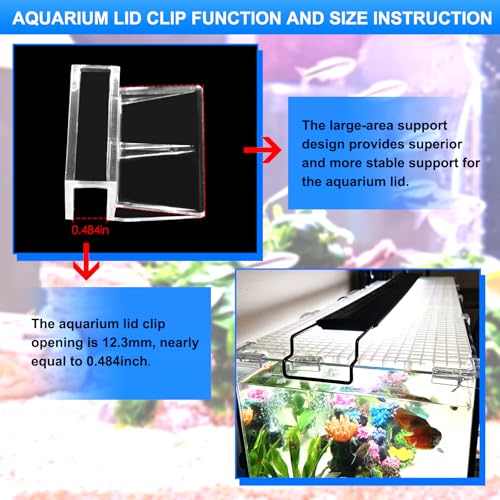 AQUARIUM LID CLIP FUNCTION AND SIZE INSTRUCTION

0.484in

The large-area support design provides superior and more stable support for the aquarium lid.

The aquarium lid clip opening is 12.3mm, nearly equal to 0.484inch.